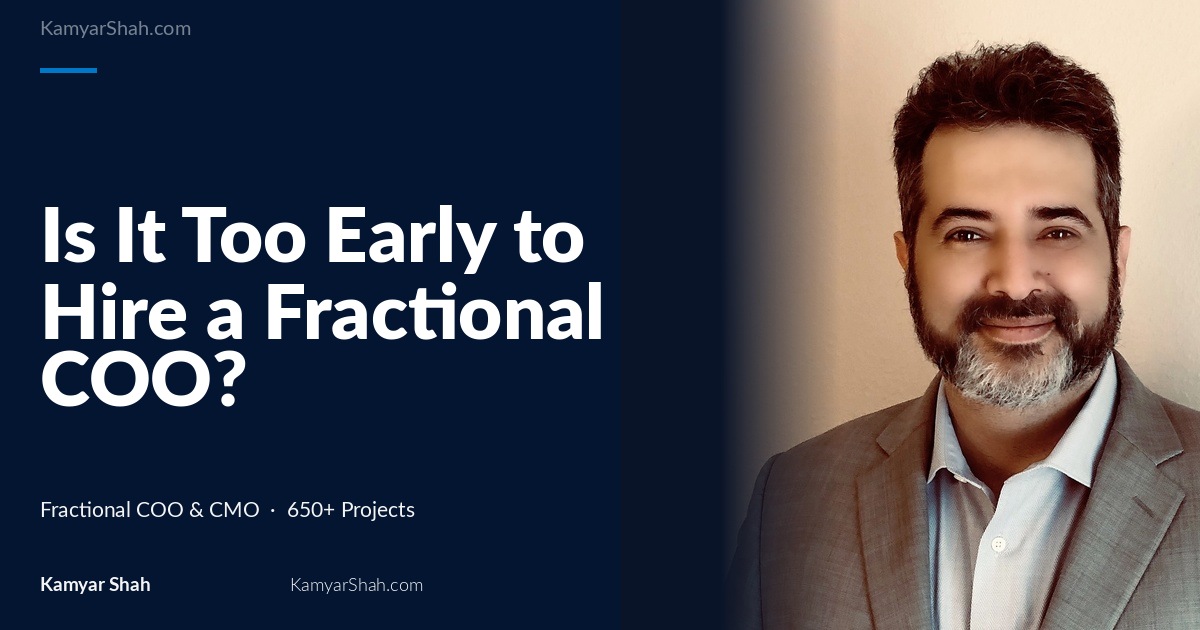 KamyarShah.com

Is It Too Early to Hire a Fractional COO?

Fractional COO & CMO · 650+ Projects

Kamyar Shah

KamyarShah.com